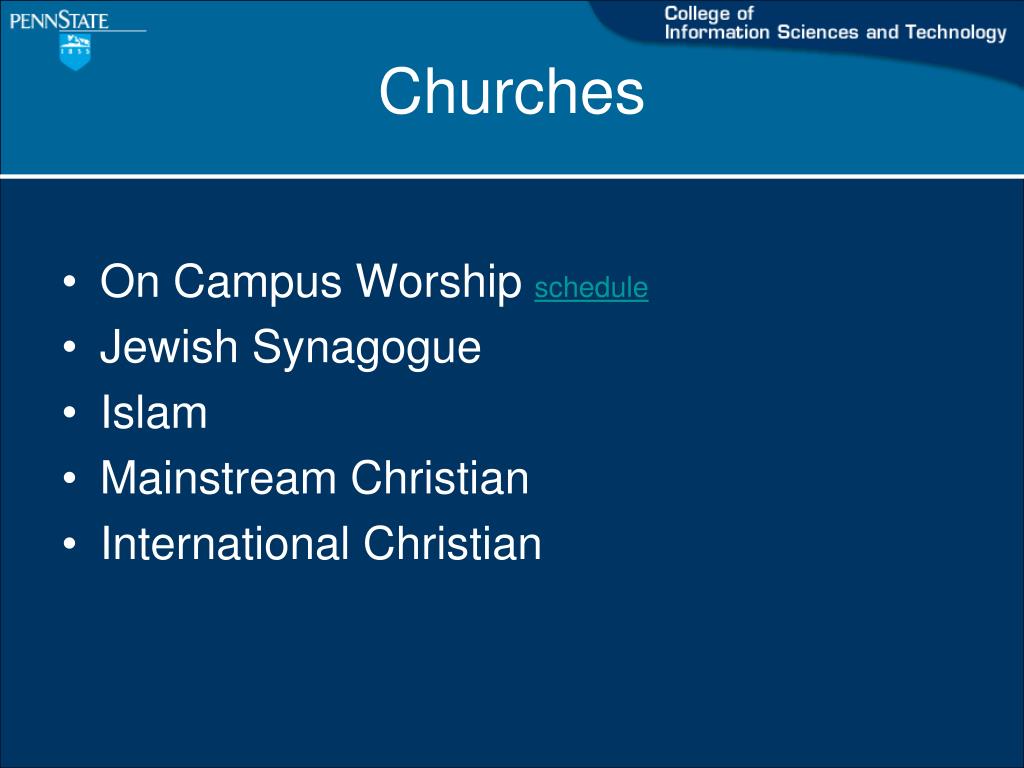 PENNSTATE

1855

College of
Information Sciences and Technology

Churches

• On Campus Worship schedule
• Jewish Synagogue
• Islam
• Mainstream Christian
• International Christian